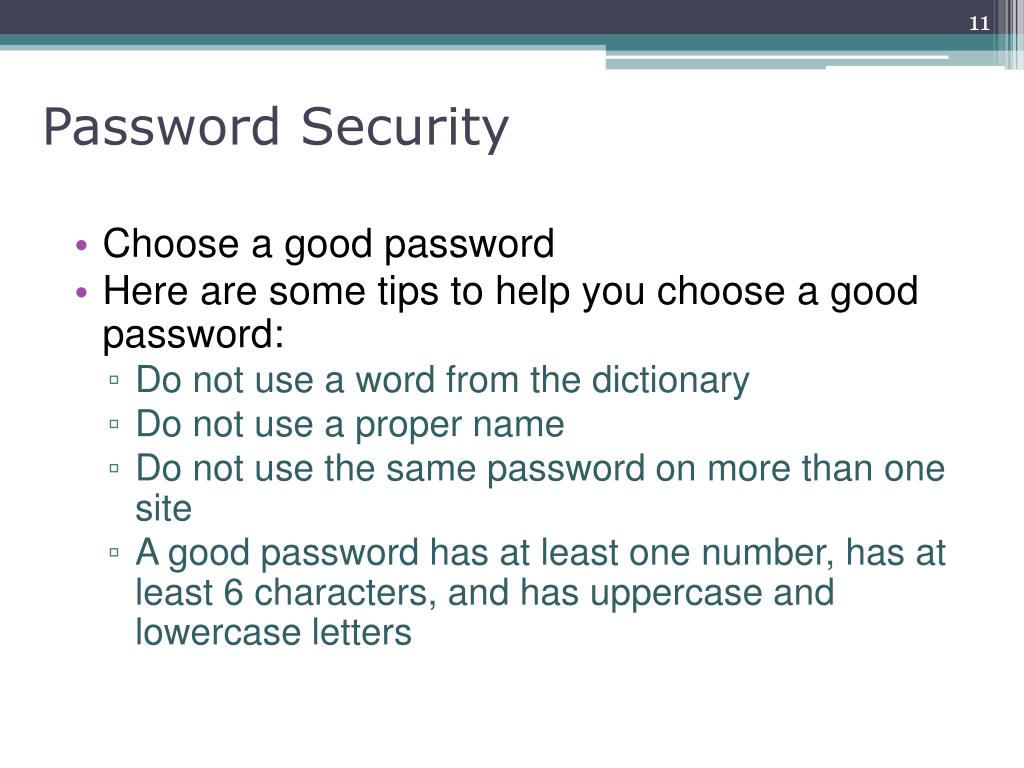 11

Password Security

• Choose a good password
• Here are some tips to help you choose a good password:
 ▫ Do not use a word from the dictionary
 ▫ Do not use a proper name
 ▫ Do not use the same password on more than one site
 ▫ A good password has at least one number, has at least 6 characters, and has uppercase and lowercase letters